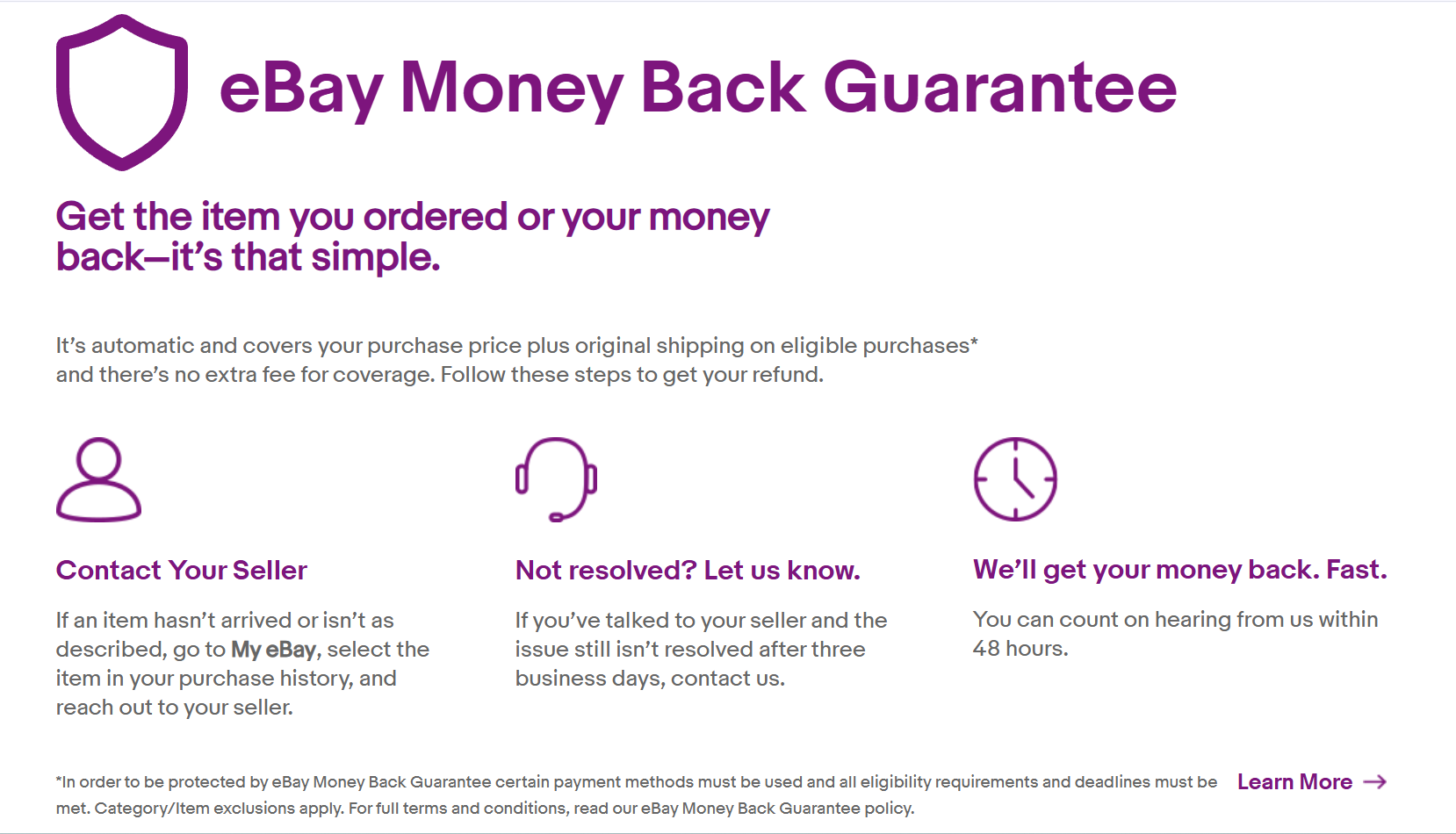 eBay Money Back Guarantee

Get the item you ordered or your money back—it's that simple.

It's automatic and covers your purchase price plus original shipping on eligible purchases* and there's no extra fee for coverage. Follow these steps to get your refund.

Contact Your Seller

If an item hasn't arrived or isn't as described, go to My eBay, select the item in your purchase history, and reach out to your seller.

Not resolved? Let us know.

If you've talked to your seller and the issue still isn't resolved after three business days, contact us.

We'll get your money back. Fast.

You can count on hearing from us within 48 hours.

*In order to be protected by eBay Money Back Guarantee certain payment methods must be used and all eligibility requirements and deadlines must be met. Category/Item exclusions apply. For full terms and conditions, read our eBay Money Back Guarantee policy.

Learn More →